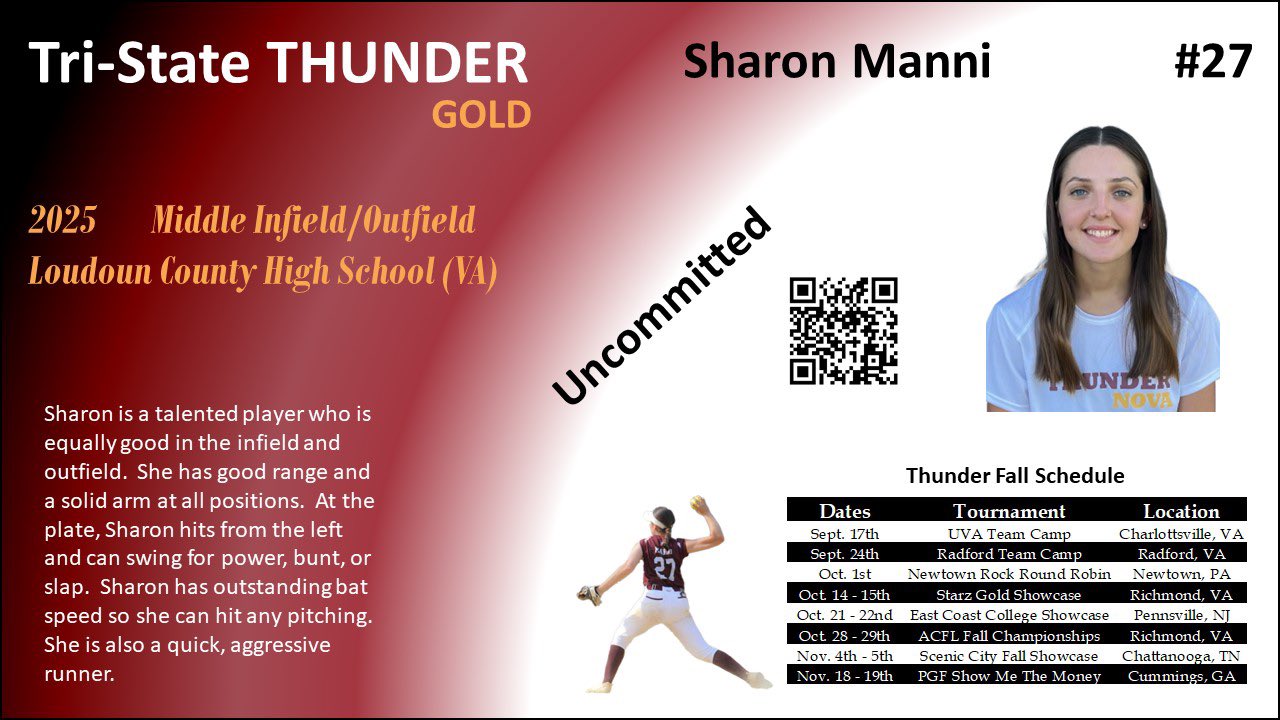 Tri-State THUNDER
GOLD

Sharon Manni

#27

2025 Middle Infield/Outfield
Loudoun County High School (VA)

Uncommitted

THUNDER
NOVA

Sharon is a talented player who is equally good in the infield and outfield. She has good range and a solid arm at all positions. At the plate, Sharon hits from the left and can swing for power, bunt, or slap. Sharon has outstanding bat speed so she can hit any pitching. She is also a quick, aggressive runner.

27

Thunder Fall Schedule

| Dates | Tournament | Location |
|---|---|---|
| Sept. 17th | UVA Team Camp | Charlottsville, VA |
| Sept. 24th | Radford Team Camp | Radford, VA |
| Oct. 1st | Newtown Rock Round Robin | Newtown, PA |
| Oct. 14 - 15th | Starz Gold Showcase | Richmond, VA |
| Oct. 21 - 22nd | East Coast College Showcase | Pennsville, NJ |
| Oct. 28 - 29th | ACFL Fall Championships | Richmond, VA |
| Nov. 4th - 5th | Scenic City Fall Showcase | Chattanooga, TN |
| Nov. 18 - 19th | PGF Show Me The Money | Cummings, GA |